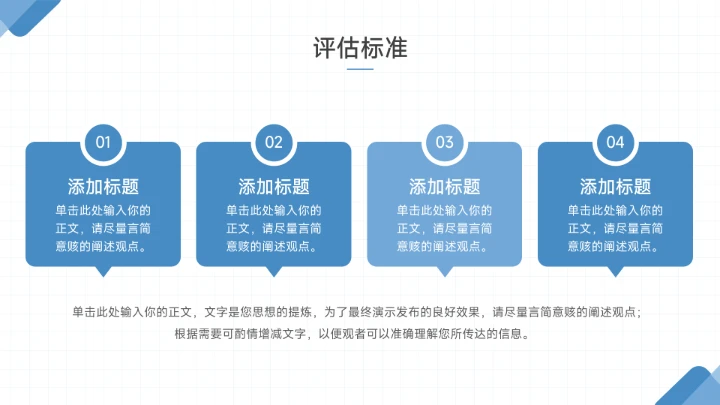 评估标准

01
添加标题
单击此处输入你的正文，请尽量言简意赅的阐述观点。

02
添加标题
单击此处输入你的正文，请尽量言简意赅的阐述观点。

03
添加标题
单击此处输入你的正文，请尽量言简意赅的阐述观点。

04
添加标题
单击此处输入你的正文，请尽量言简意赅的阐述观点。

单击此处输入你的正文，文字是您思想的提炼，为了最终演示发布的良好效果，请尽量言简意赅的阐述观点；根据需要可酌情增减文字，以便观者可以准确理解您所传达的信息。